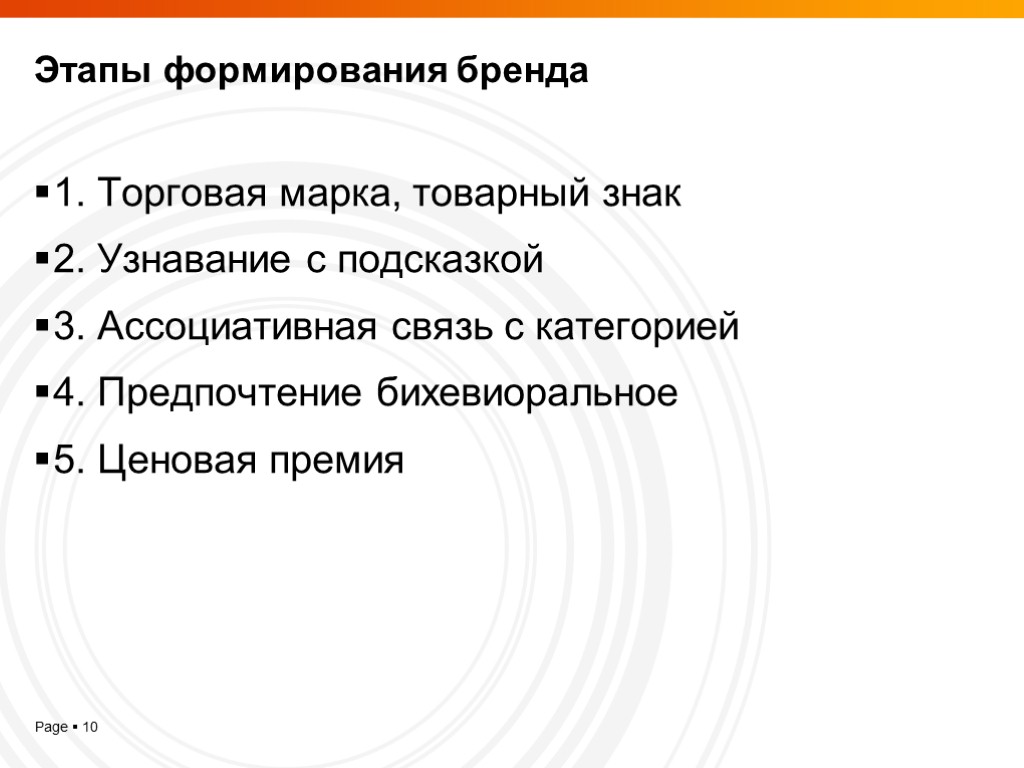 Этапы формирования бренда

▪1. Торговая марка, товарный знак

▪2. Узнавание с подсказкой

▪3. Ассоциативная связь с категорией

▪4. Предпочтение бихевиоральное

▪5. Ценовая премия

Page ▪ 10